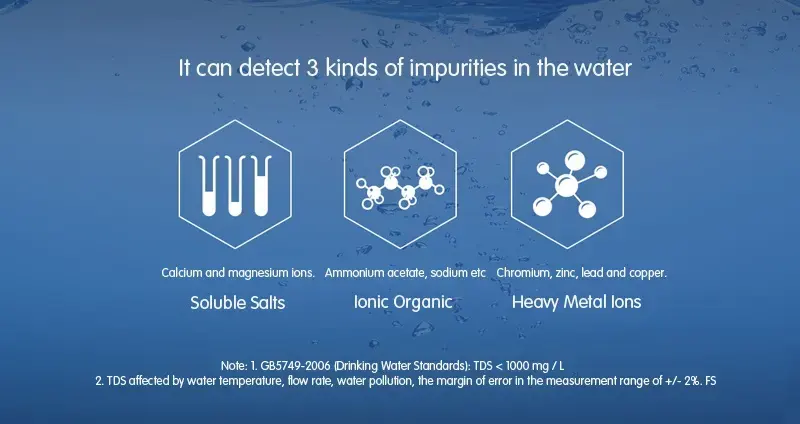 It can detect 3 kinds of impurities in the water

Calcium and magnesium ions.

Soluble Salts

Ammonium acetate, sodium etc

Ionic Organic

Chromium, zinc, lead and copper.

Heavy Metal Ions

Note: 1. GB5749-2006 (Drinking Water Standards): TDS < 1000 mg / L
2. TDS affected by water temperature, flow rate, water pollution, the margin of error in the measurement range of +/- 2%. FS